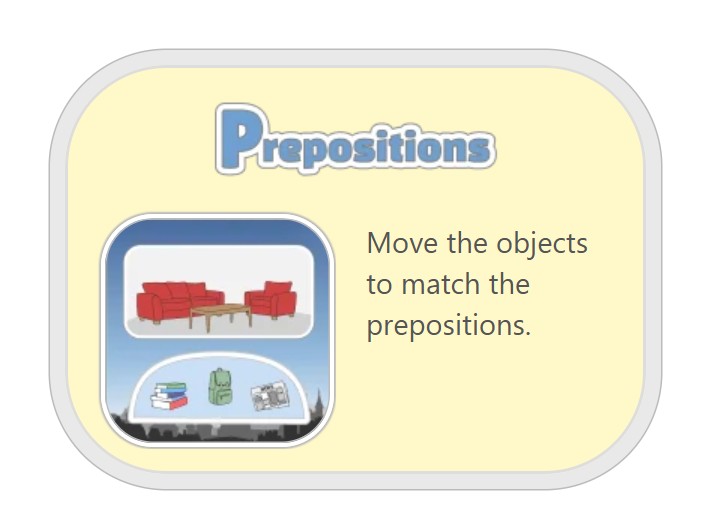 Prepositions

Move the objects to match the prepositions.